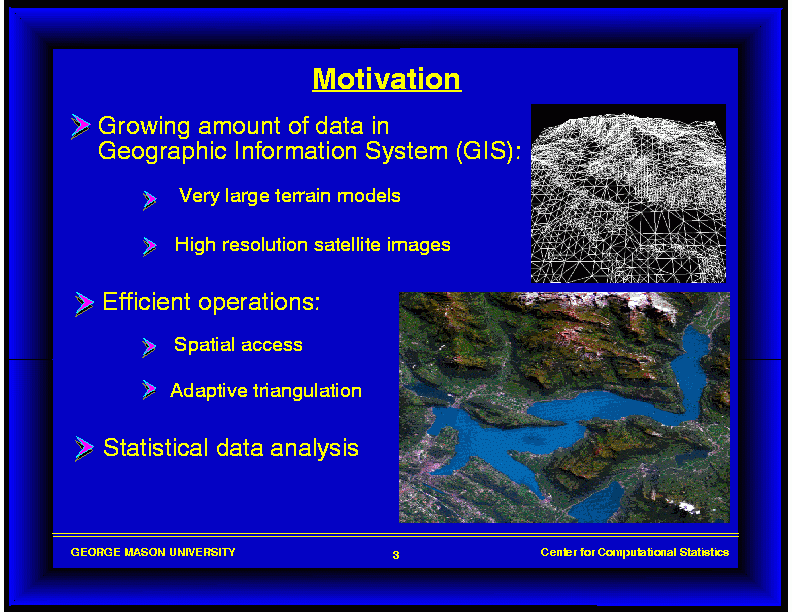 Motivation

Growing amount of data in Geographic Information System (GIS):

Very large terrain models

High resolution satellite images

Efficient operations:

Spatial access

Adaptive triangulation

Statistical data analysis

GEORGE MASON UNIVERSITY

3

Center for Computational Statistics